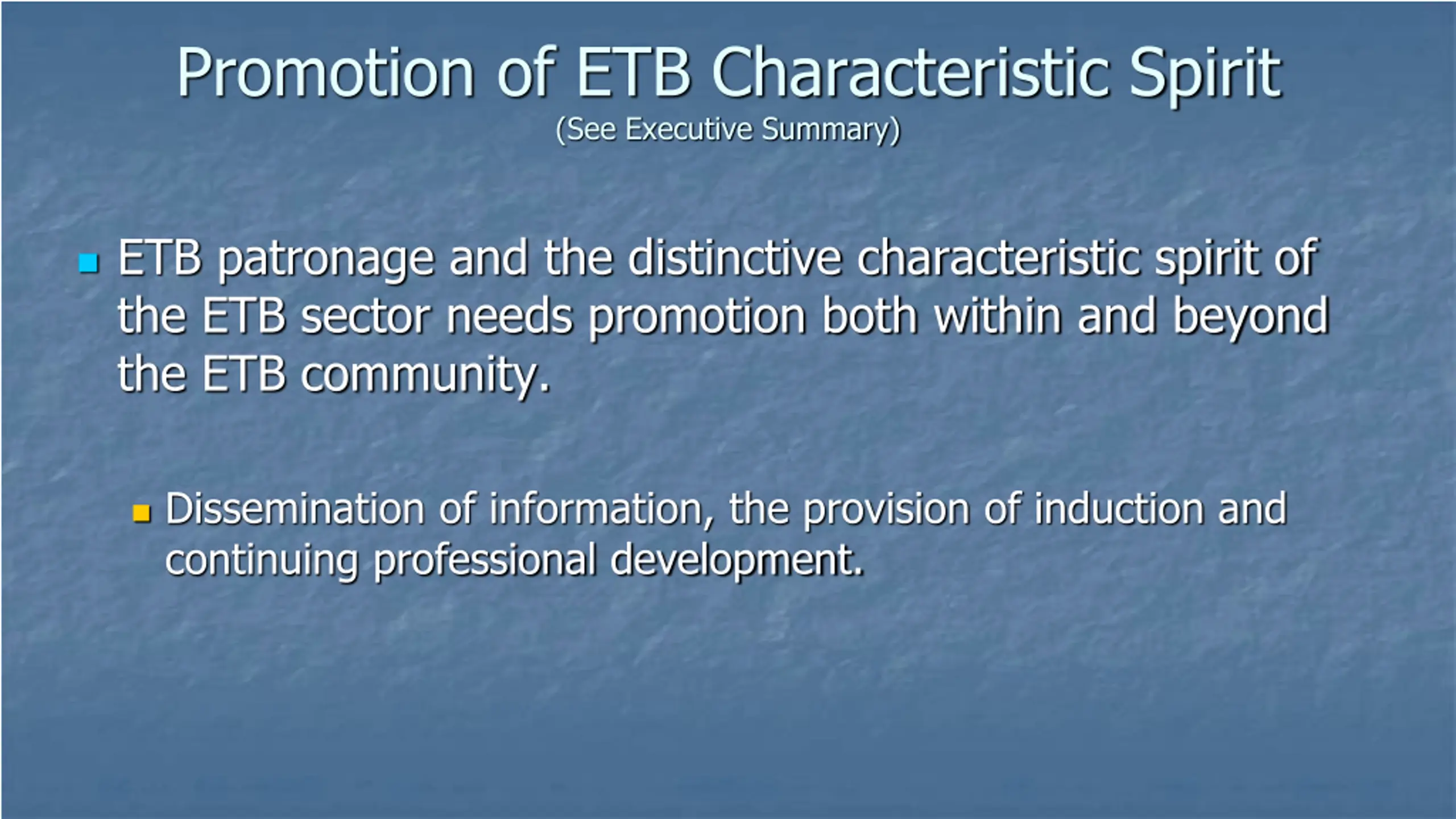 Promotion of ETB Characteristic Spirit
(See Executive Summary)

ETB patronage and the distinctive characteristic spirit of the ETB sector needs promotion both within and beyond the ETB community.

Dissemination of information, the provision of induction and continuing professional development.